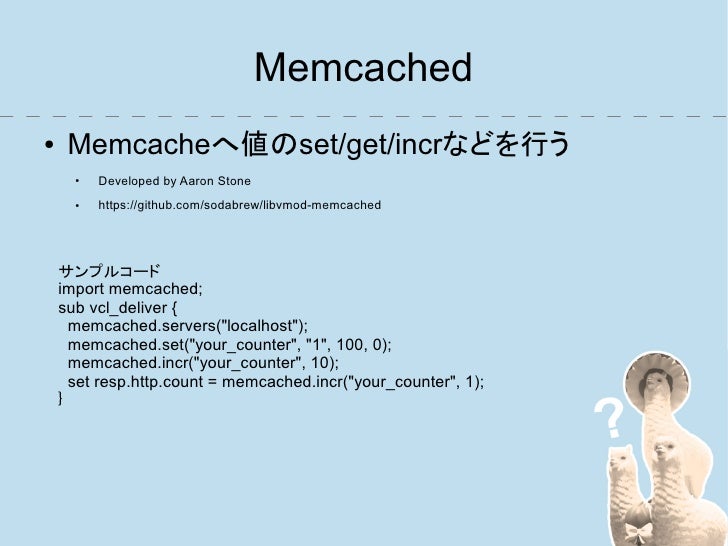 Memcached

• Memcacheへ値のset/get/incrなどを行う

• Developed by Aaron Stone

• https://github.com/sodabrew/libvmod-memcached

サンプルコード
import memcached;
sub vcl_deliver {
  memcached.servers("localhost");
  memcached.set("your_counter", "1", 100, 0);
  memcached.incr("your_counter", 10);
  set resp.http.count = memcached.incr("your_counter", 1);
}

?